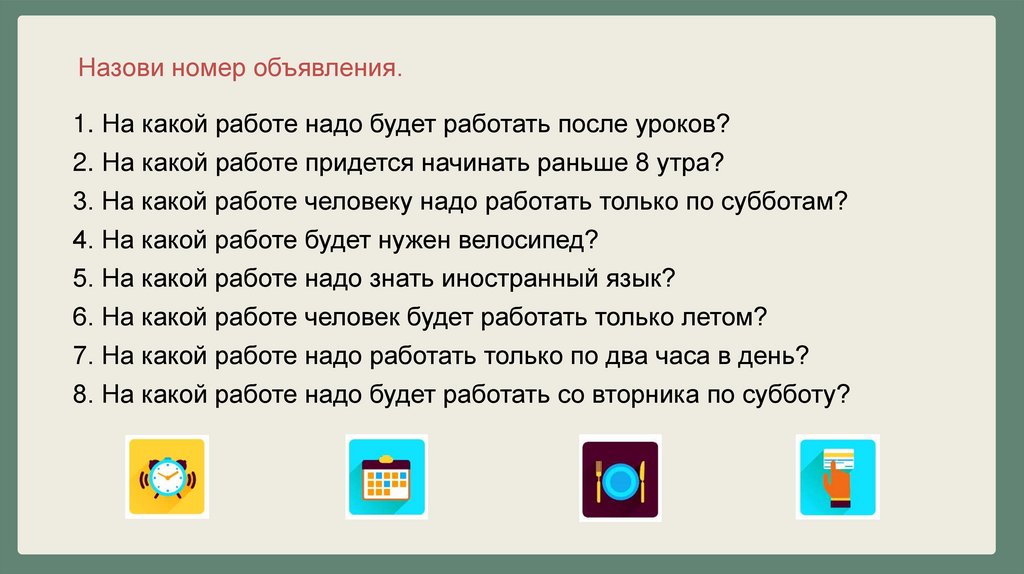 Назови номер объявления.

1. На какой работе надо будет работать после уроков?
2. На какой работе придется начинать раньше 8 утра?
3. На какой работе человеку надо работать только по субботам?
4. На какой работе будет нужен велосипед?
5. На какой работе надо знать иностранный язык?
6. На какой работе человек будет работать только летом?
7. На какой работе надо работать только по два часа в день?
8. На какой работе надо будет работать со вторника по субботу?